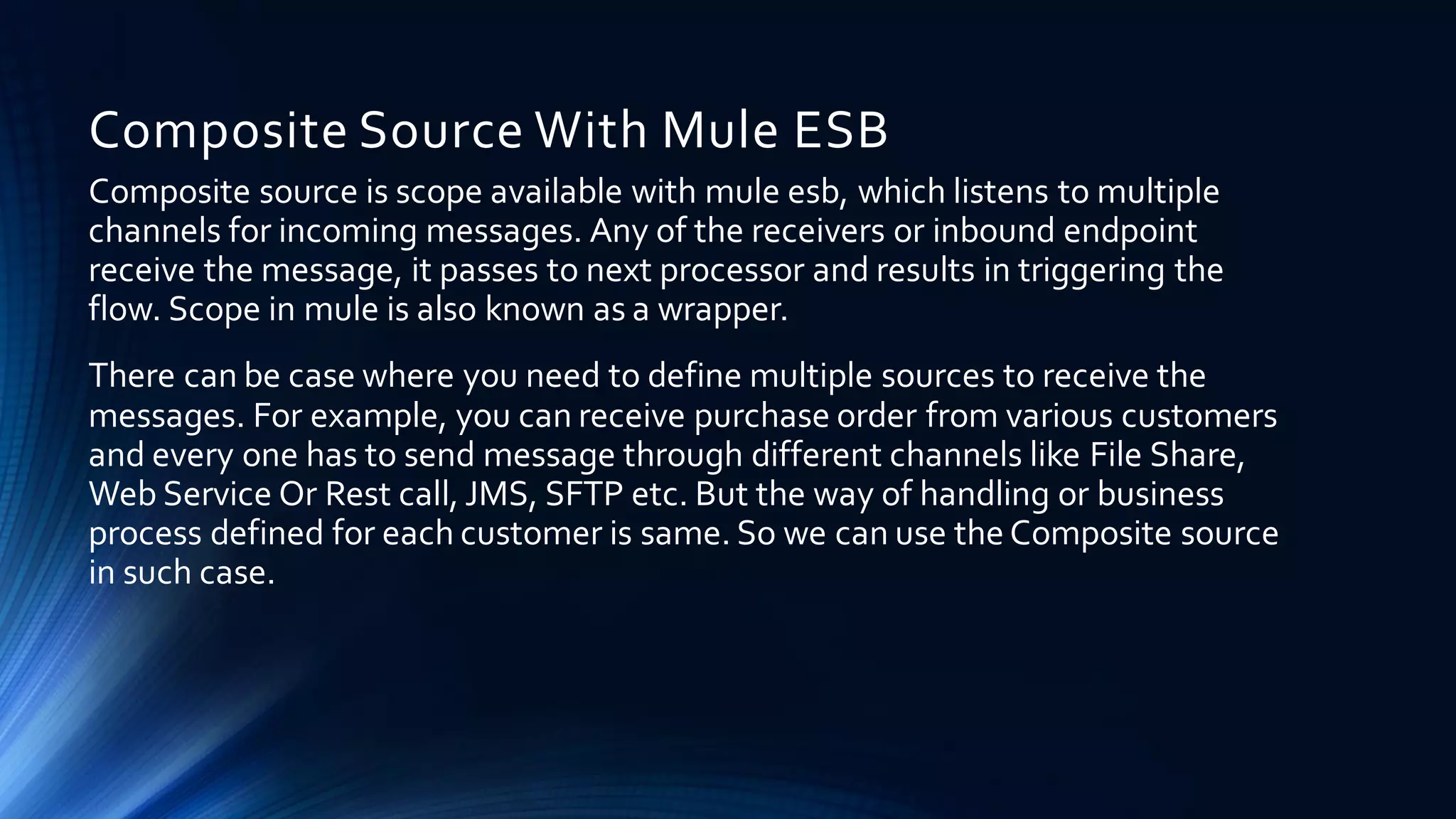 Composite Source With Mule ESB

Composite source is scope available with mule esb, which listens to multiple channels for incoming messages. Any of the receivers or inbound endpoint receive the message, it passes to next processor and results in triggering the flow. Scope in mule is also known as a wrapper.

There can be case where you need to define multiple sources to receive the messages. For example, you can receive purchase order from various customers and every one has to send message through different channels like File Share, Web Service Or Rest call, JMS, SFTP etc. But the way of handling or business process defined for each customer is same. So we can use the Composite source in such case.